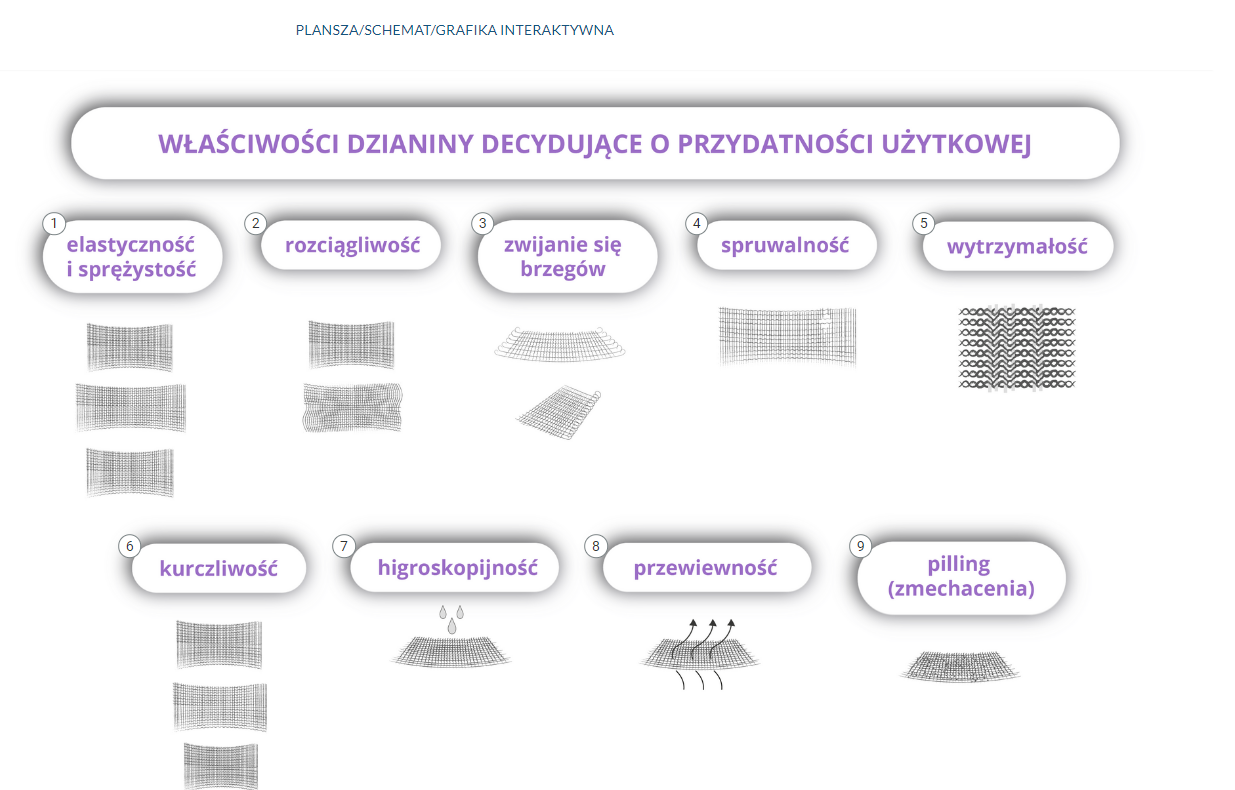 PLANSZA/SCHEMAT/GRAFIKA INTERAKTYWNA

WŁAŚCIWOŚCI DZIANINY DECYDUJĄCE O PRZYDATNOŚCI UŻYTKOWEJ

1 elastyczność i sprężystość

2 rozciągliwość

3 zwijanie się brzegów

4 spruwalność

5 wytrzymałość

6 kurczliwość

7 higroskopijność

8 przewiewność

9 pilling (zmechacenia)